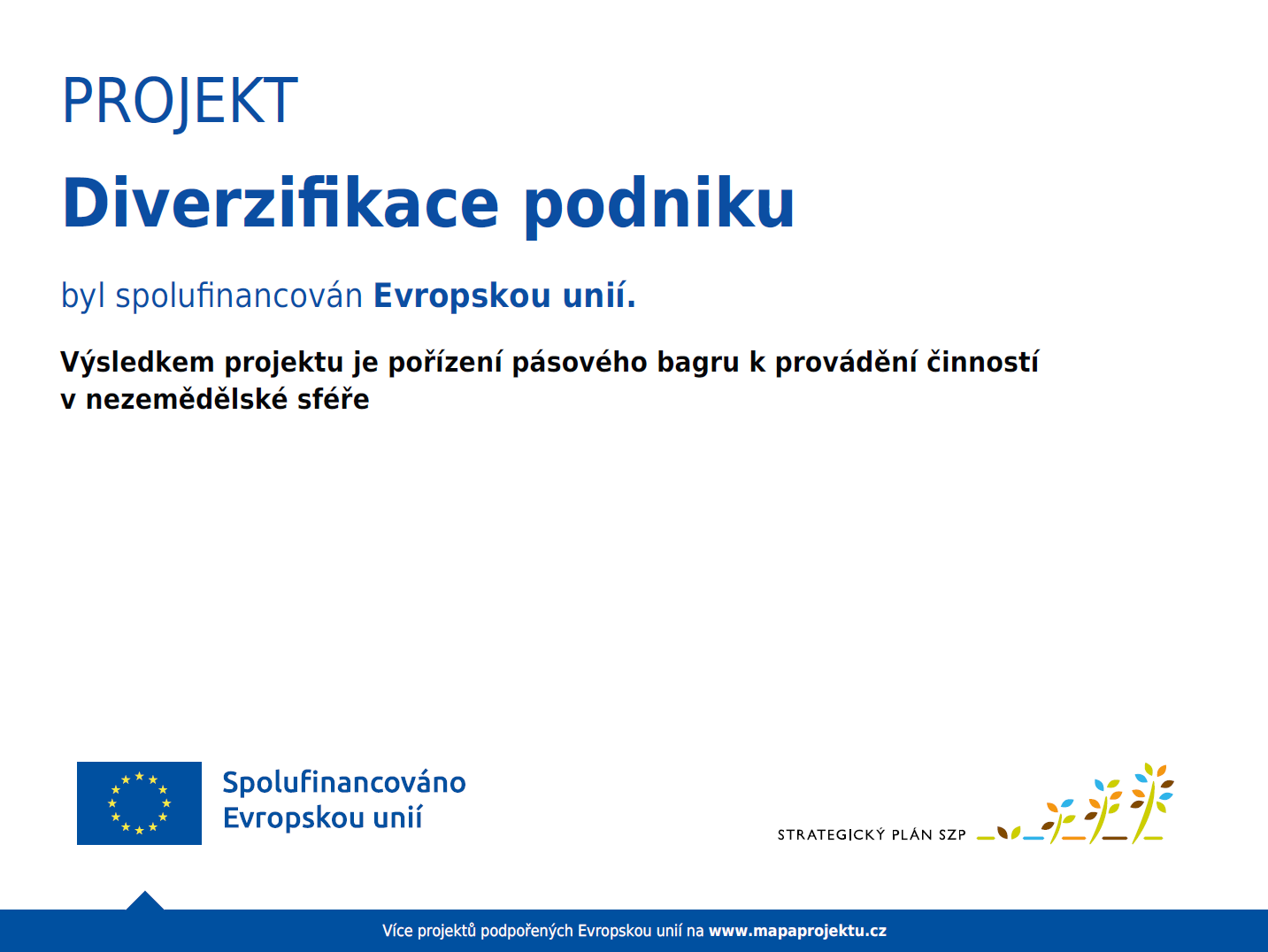 PROJEKT

Diverzifikace podniku

byl spolufinancován Evropskou unií.

Výsledkem projektu je pořízení pásového bagru k provádění činností v nezemědělské sféře

Spolufinancováno Evropskou unií

STRATEGICKÝ PLÁN SZP

Více projektů podpořených Evropskou unií na www.mapaprojektu.cz